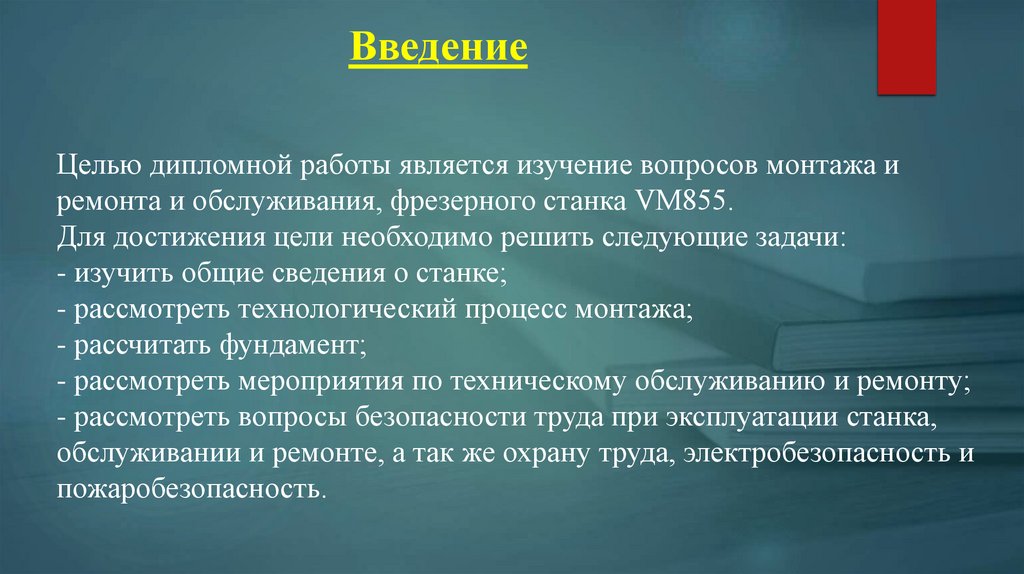 Введение

Целью дипломной работы является изучение вопросов монтажа и ремонта и обслуживания, фрезерного станка VM855.
Для достижения цели необходимо решить следующие задачи:
- изучить общие сведения о станке;
- рассмотреть технологический процесс монтажа;
- рассчитать фундамент;
- рассмотреть мероприятия по техническому обслуживанию и ремонту;
- рассмотреть вопросы безопасности труда при эксплуатации станка, обслуживании и ремонте, а так же охрану труда, электробезопасность и пожаробезопасность.